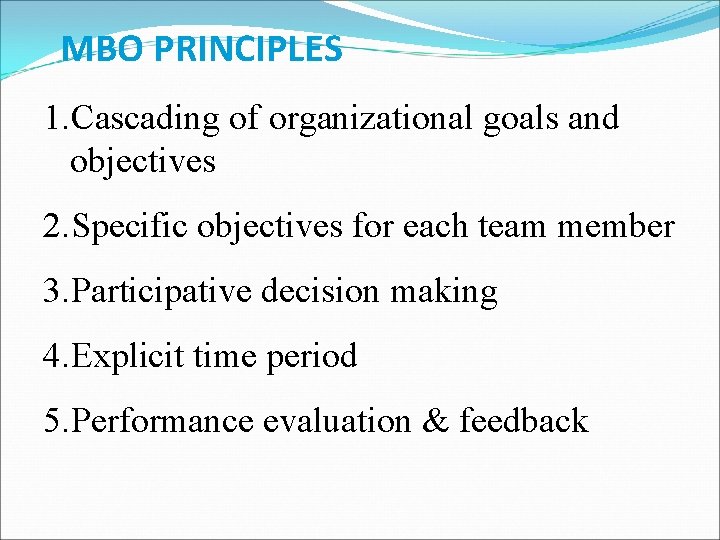 MBO PRINCIPLES

1.Cascading of organizational goals and objectives

2.Specific objectives for each team member

3.Participative decision making

4.Explicit time period

5.Performance evaluation & feedback